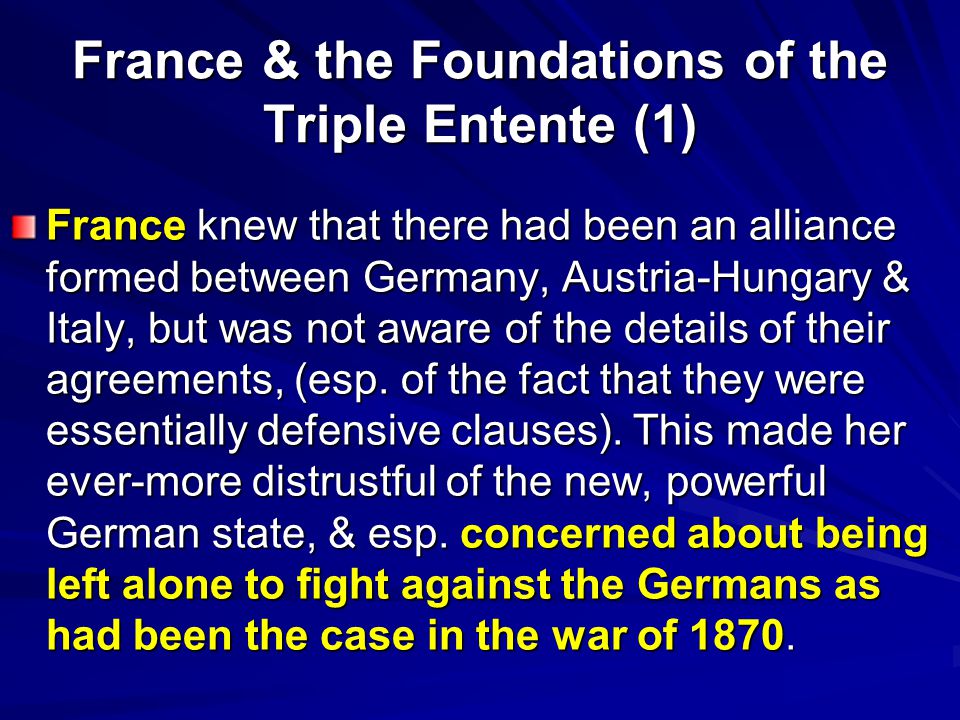 France & the Foundations of the Triple Entente (1)

France knew that there had been an alliance formed between Germany, Austria-Hungary & Italy, but was not aware of the details of their agreements, (esp. of the fact that they were essentially defensive clauses). This made her ever-more distrustful of the new, powerful German state, & esp. concerned about being left alone to fight against the Germans as had been the case in the war of 1870.